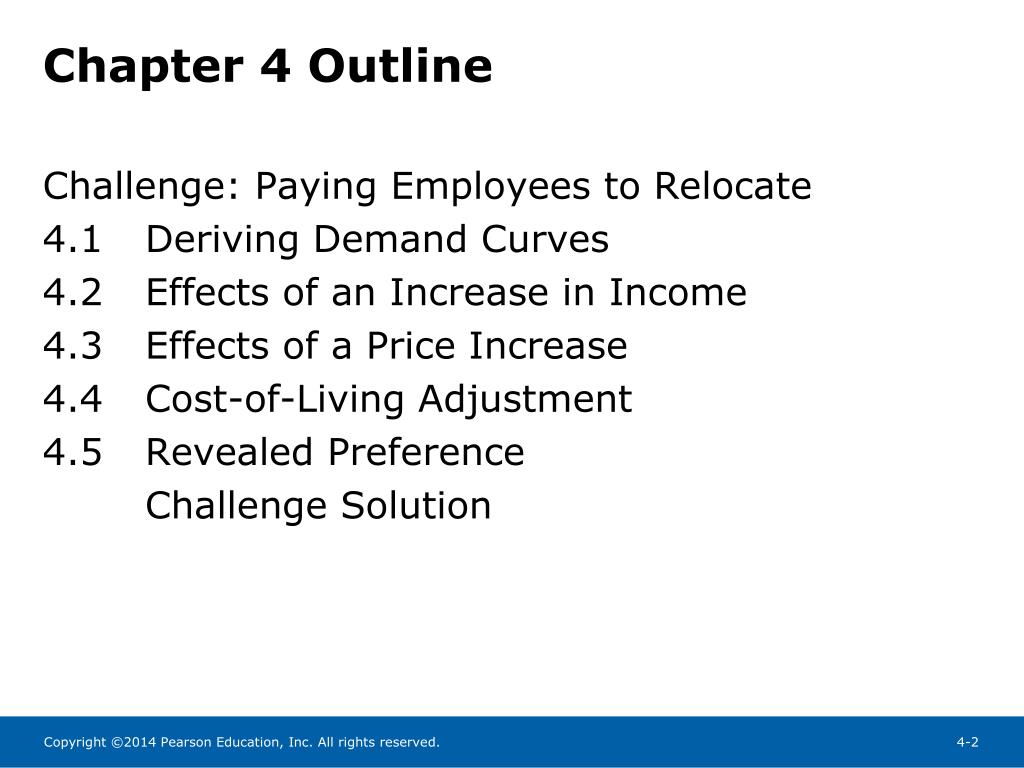 Chapter 4 Outline

Challenge: Paying Employees to Relocate
4.1 Deriving Demand Curves
4.2 Effects of an Increase in Income
4.3 Effects of a Price Increase
4.4 Cost-of-Living Adjustment
4.5 Revealed Preference
Challenge Solution

Copyright ©2014 Pearson Education, Inc. All rights reserved.

4-2